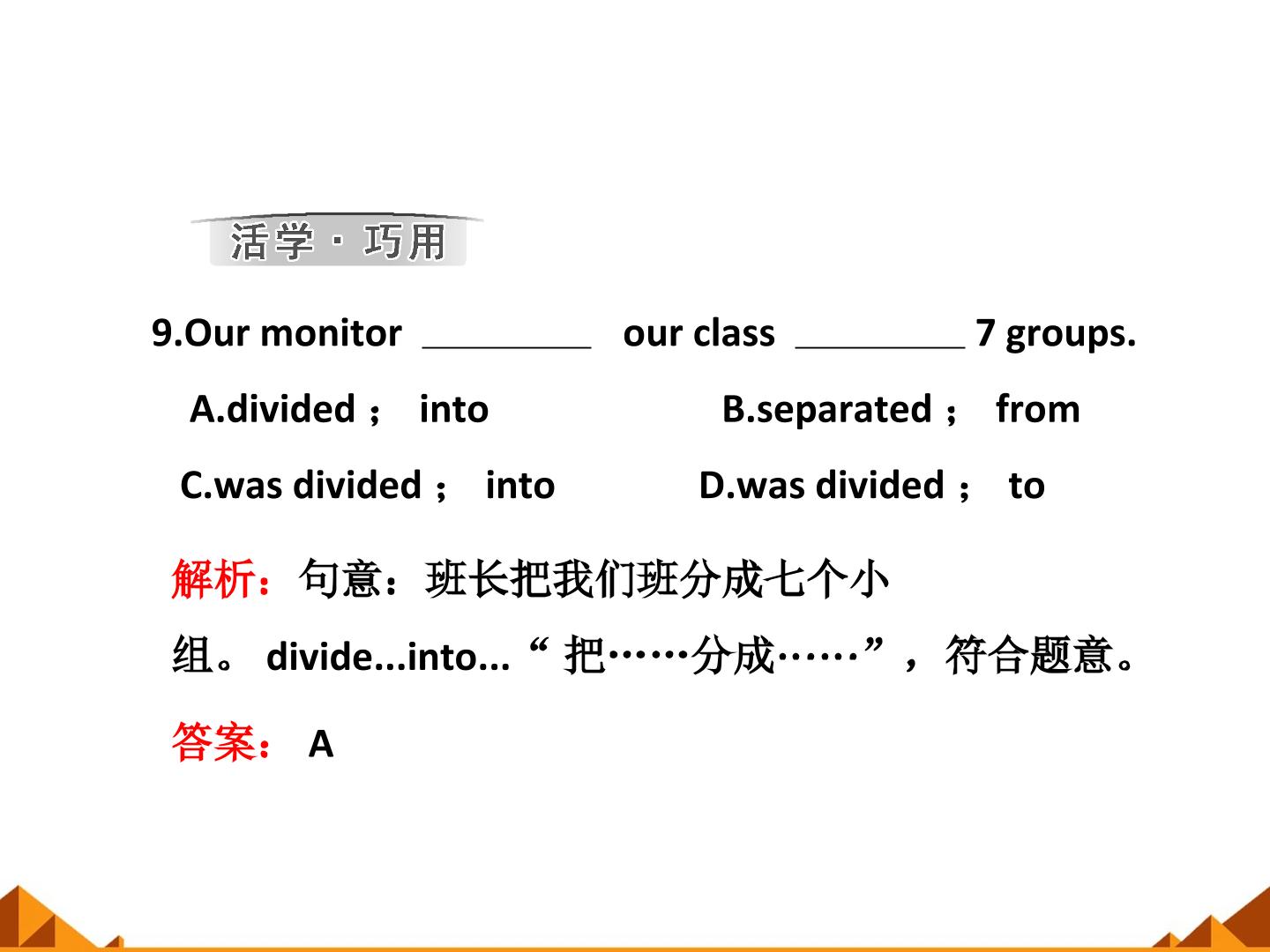 活学·巧用

9.Our monitor ________ our class ________ 7 groups.

A.divided； into

B.separated； from

C.was divided； into

D.was divided； to

解析：句意：班长把我们班分成七个小组。 divide...into...“ 把……分成……”，符合题意。

答案： A